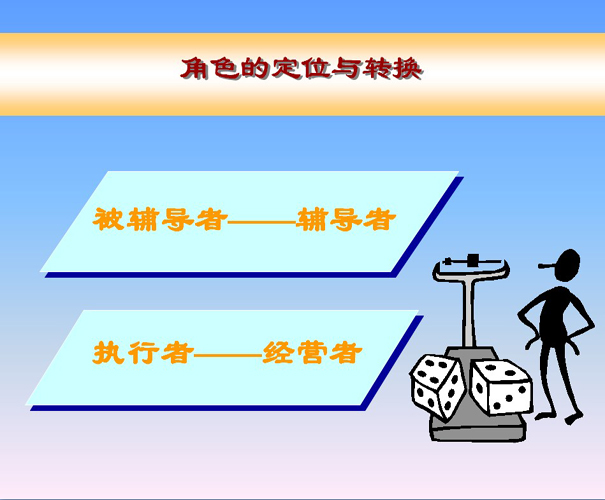 角色的定位与转换

被辅导者——辅导者

执行者——经营者